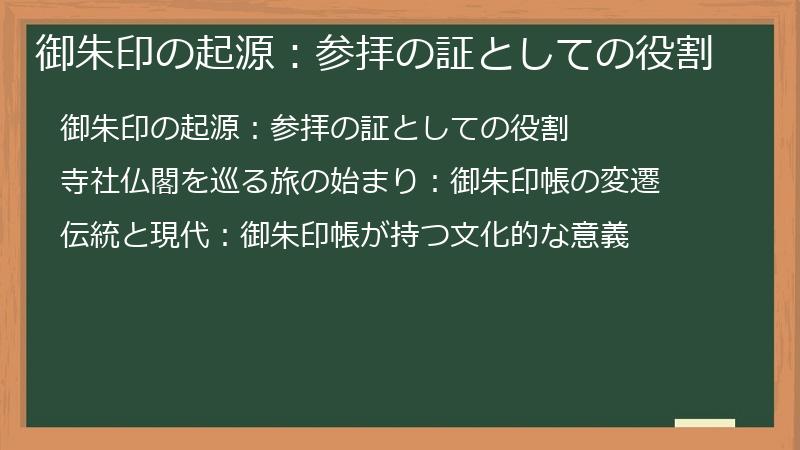 御朱印の起源：参拝の証としての役割

御朱印の起源：参拝の証としての役割

寺社仏閣を巡る旅の始まり：御朱印帳の変遷

伝統と現代：御朱印帳が持つ文化的な意義